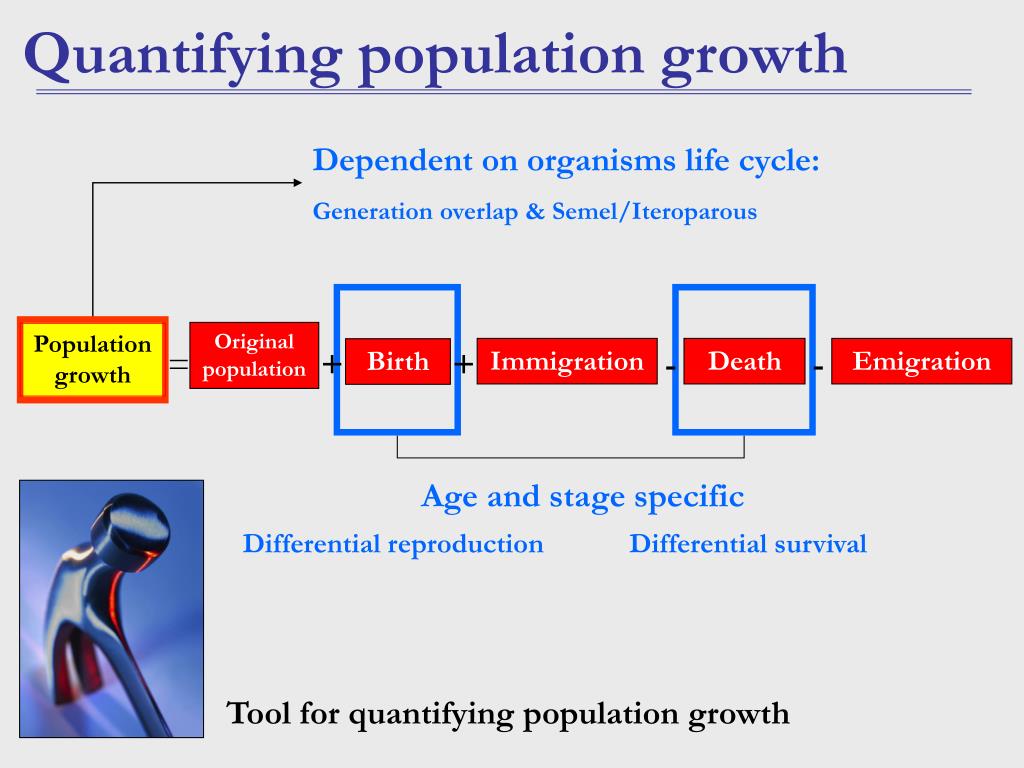 Quantifying population growth

Dependent on organisms life cycle:

Generation overlap & Semel/Iteroparous

Population growth = Original population + Birth + Immigration - Death - Emigration

Age and stage specific

Differential reproduction

Differential survival

Tool for quantifying population growth